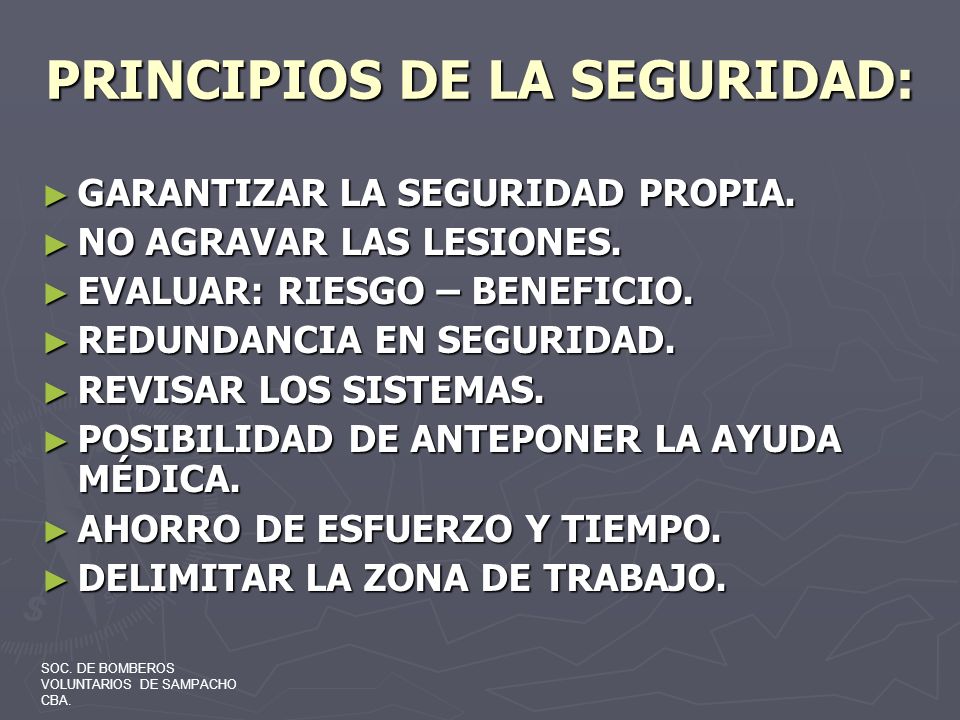 PRINCIPIOS DE LA SEGURIDAD:

► GARANTIZAR LA SEGURIDAD PROPIA.
► NO AGRAVAR LAS LESIONES.
► EVALUAR: RIESGO – BENEFICIO.
► REDUNDANCIA EN SEGURIDAD.
► REVISAR LOS SISTEMAS.
► POSIBILIDAD DE ANTEPONER LA AYUDA MÉDICA.
► AHORRO DE ESFUERZO Y TIEMPO.
► DELIMITAR LA ZONA DE TRABAJO.

SOC. DE BOMBEROS VOLUNTARIOS DE SAMPACHO CBA.